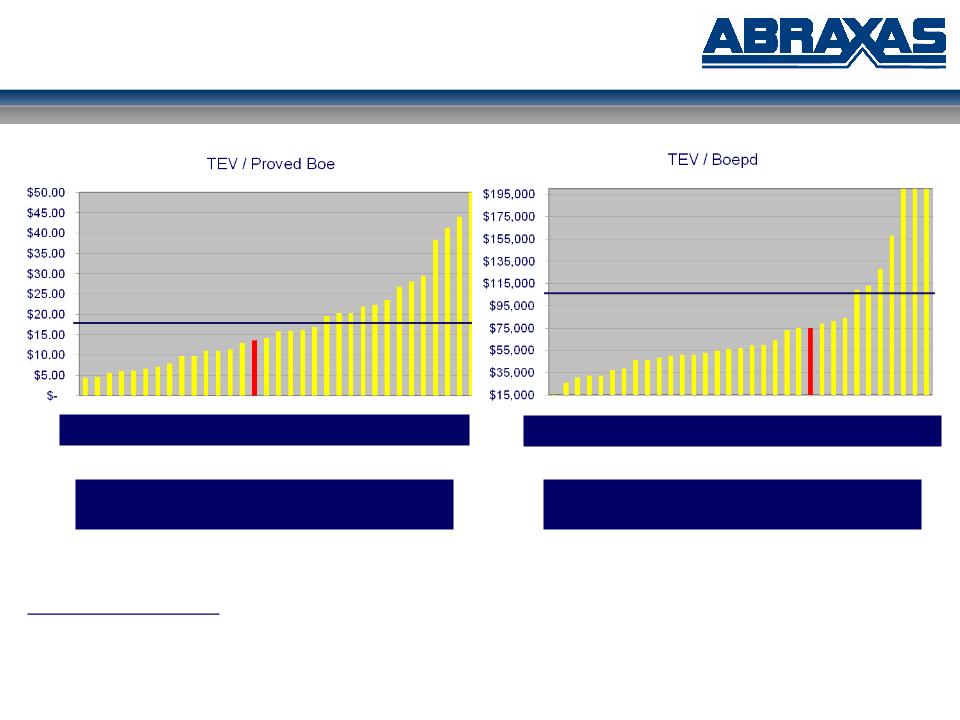 ABRAXAS

TEV / Proved Boe

$50.00
$45.00
$40.00
$35.00
$30.00
$25.00
$20.00
$15.00
$10.00
$5.00
$-

TEV / Boepd

$195,000
$175,000
$155,000
$135,000
$115,000
$95,000
$75,000
$55,000
$35,000
$15,000